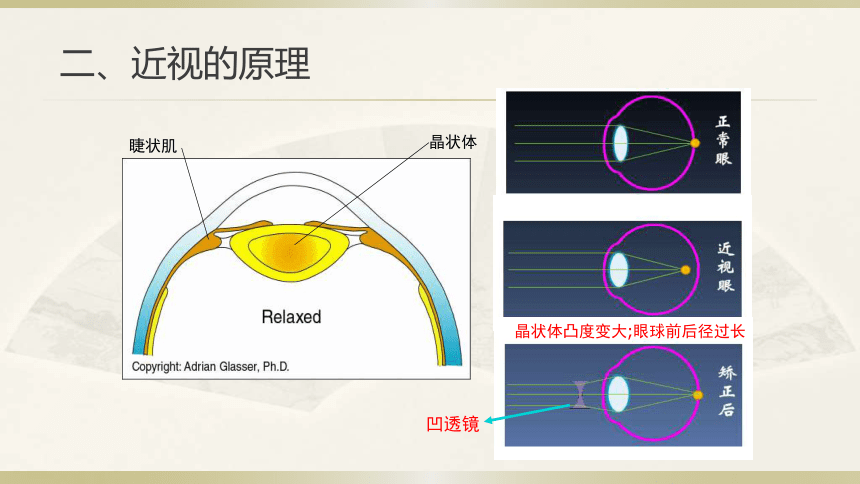 二、近视的原理

睫状肌

晶状体

Relaxed

Copyright: Adrian Glasser, Ph.D.

正常眼

近视眼

晶状体凸度变大;眼球前后径过长

矫正后

凹透镜